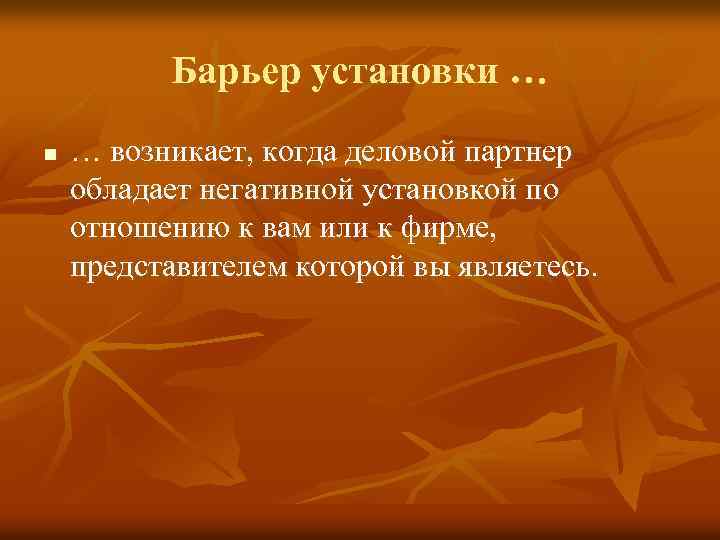 Барьер установки …

… возникает, когда деловой партнер обладает негативной установкой по отношению к вам или к фирме, представителем которой вы являетесь.